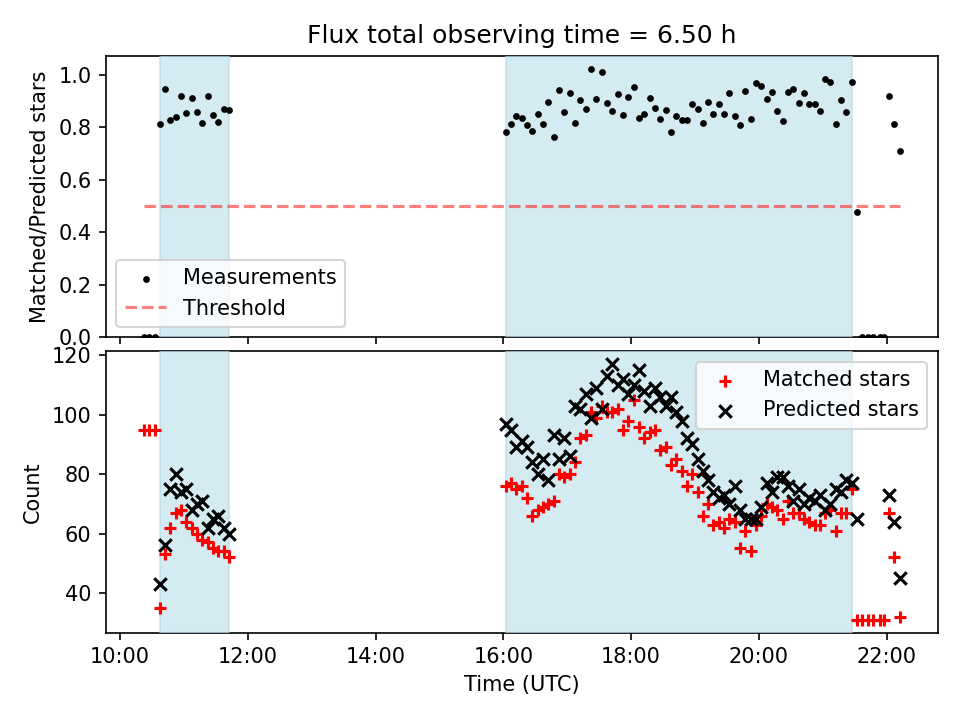 Flux total observing time = 6.50 h

Matched/Predicted stars

1.0
0.8
0.6
0.4
0.2
0.0

Measurements
Threshold

Count

120
100
80
60
40

Matched stars
Predicted stars

10:00
12:00
14:00
16:00
18:00
20:00
22:00

Time (UTC)